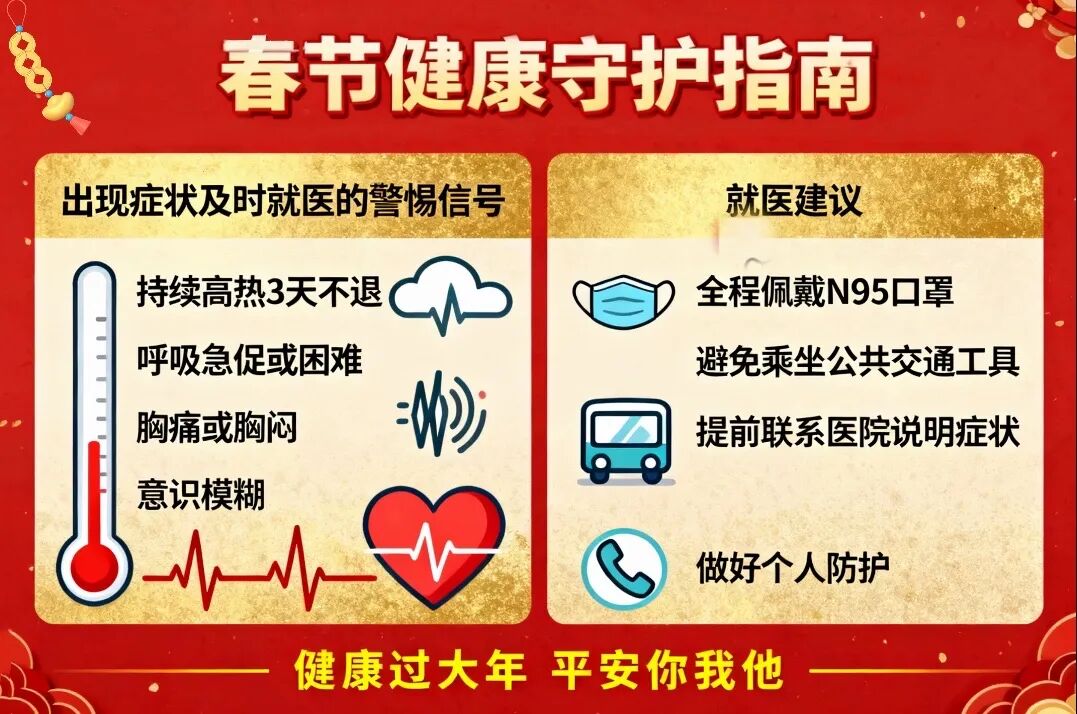 春节健康守护指南

出现症状及时就医的警惕信号

持续高热3天不退

呼吸急促或困难

胸痛或胸闷

意识模糊

就医建议

全程佩戴N95口罩

避免乘坐公共交通工具

提前联系医院说明症状

做好个人防护

健康过大年 平安你我他